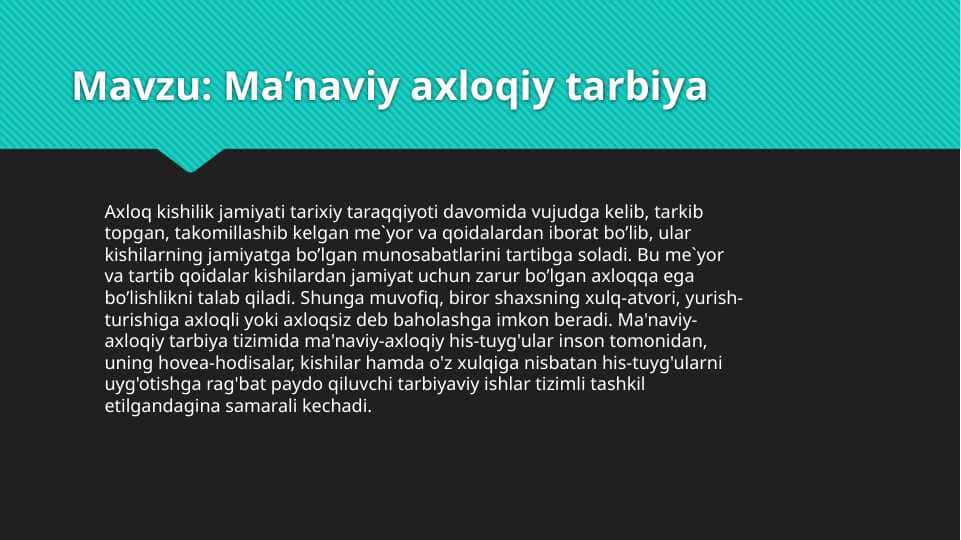 Mavzu: Ma’naviy axloqiy tarbiya

Axloq kishilik jamiyati tarixiy taraqqiyoti davomida vujudga kelib, tarkib topgan, takomillashib kelgan me`yor va qoidalardan iborat bo’lib, ular kishilarning jamiyatga bo’lgan munosabatlarini tartibga soladi. Bu me`yor va tartib qoidalar kishilardan jamiyat uchun zarur bo’lgan axloqqa ega bo’lishlikni talab qiladi. Shunga muvofiq, biror shaxsning xulq-atvori, yurish-turishiga axloqli yoki axloqsiz deb baholashga imkon beradi. Ma'naviy-axloqiy tarbiya tizimida ma'naviy-axloqiy his-tuyg'ular inson tomonidan, uning hovea-hodisalar, kishilar hamda o'z xulqiga nisbatan his-tuyg'ularni uyg'otishga rag'bat paydo qiluvchi tarbiyaviy ishlar tizimli tashkil etilgandagina samarali kechadi.